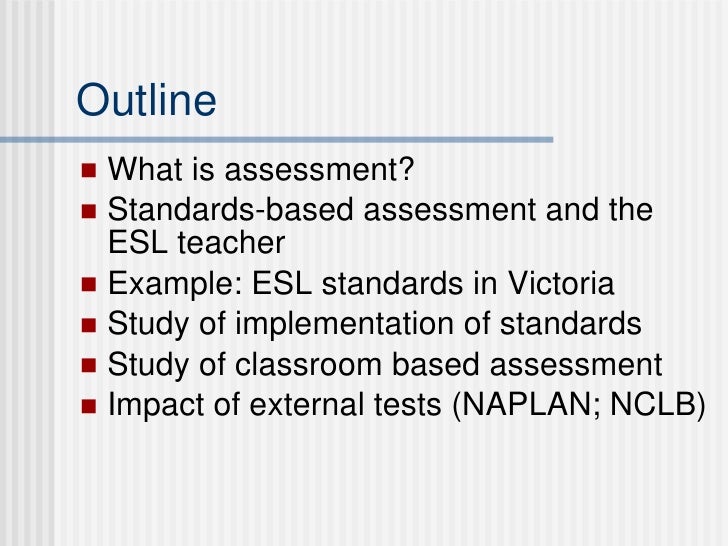 Outline

- What is assessment?
- Standards-based assessment and the ESL teacher
- Example: ESL standards in Victoria
- Study of implementation of standards
- Study of classroom based assessment
- Impact of external tests (NAPLAN; NCLB)